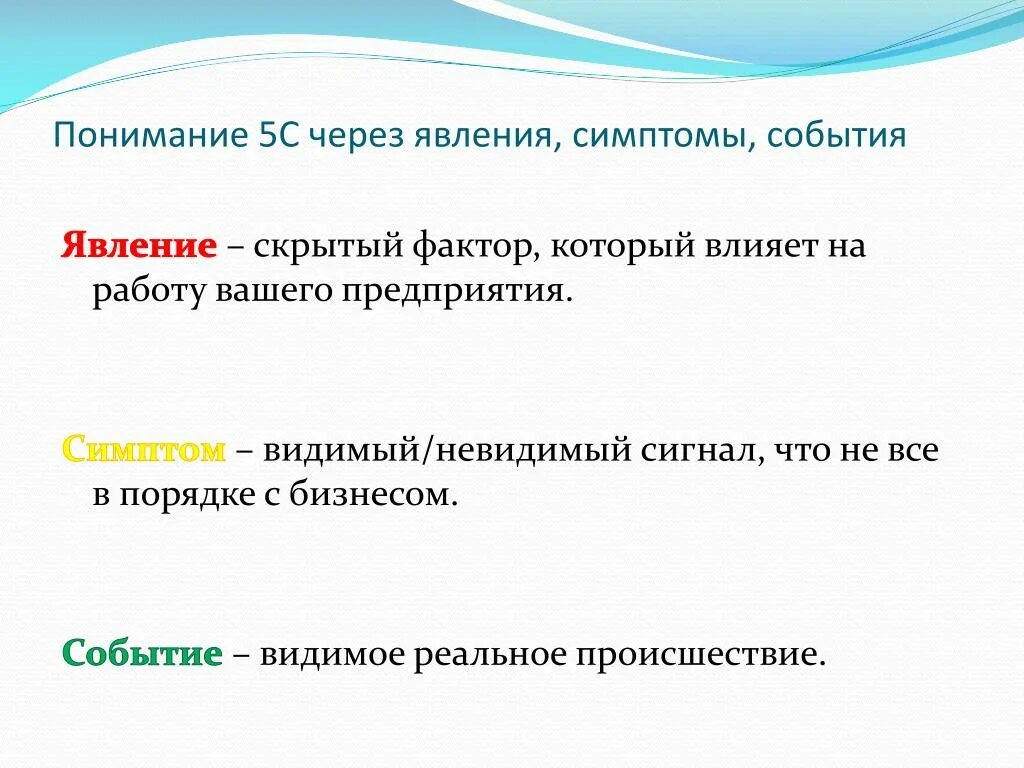 Понимание 5С через явления, симптомы, события

Явление – скрытый фактор, который влияет на работу вашего предприятия.

Симптом – видимый/невидимый сигнал, что не все в порядке с бизнесом.

Событие – видимое реальное происшествие.